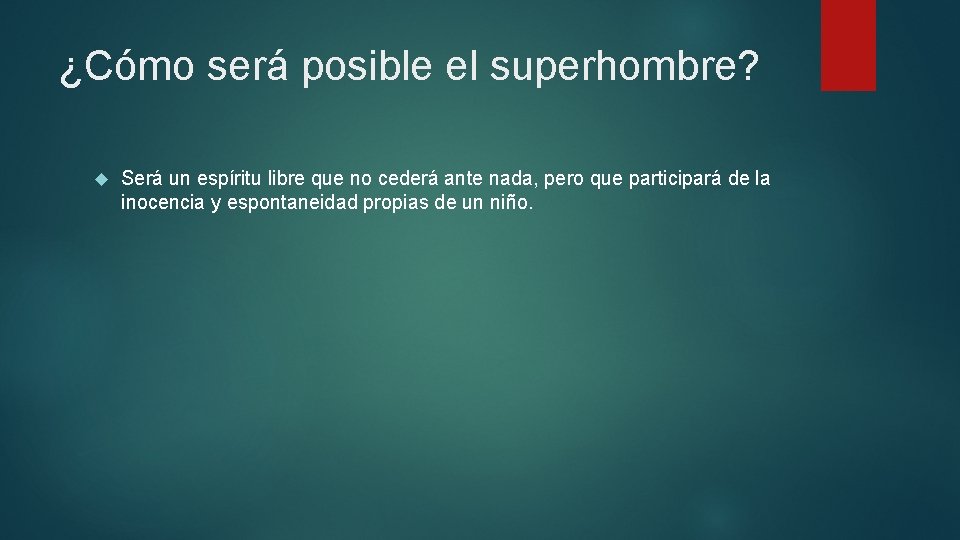 ¿Cómo será posible el superhombre?

Será un espíritu libre que no cederá ante nada, pero que participará de la inocencia y espontaneidad propias de un niño.